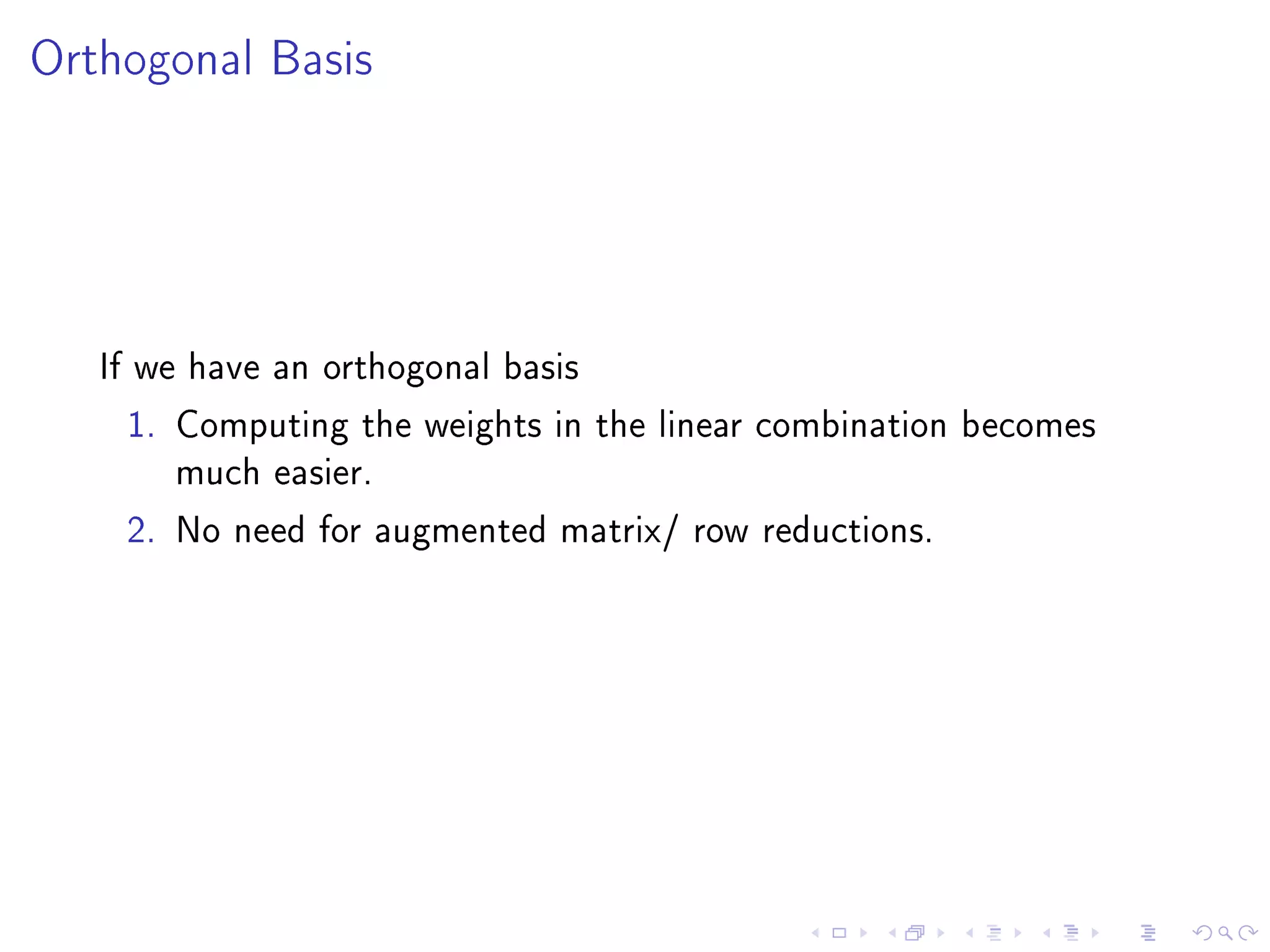 Orthogonal Basis

If we have an orthogonal basis

1. Computing the weights in the linear combination becomes much easier.
2. No need for augmented matrix/ row reductions.